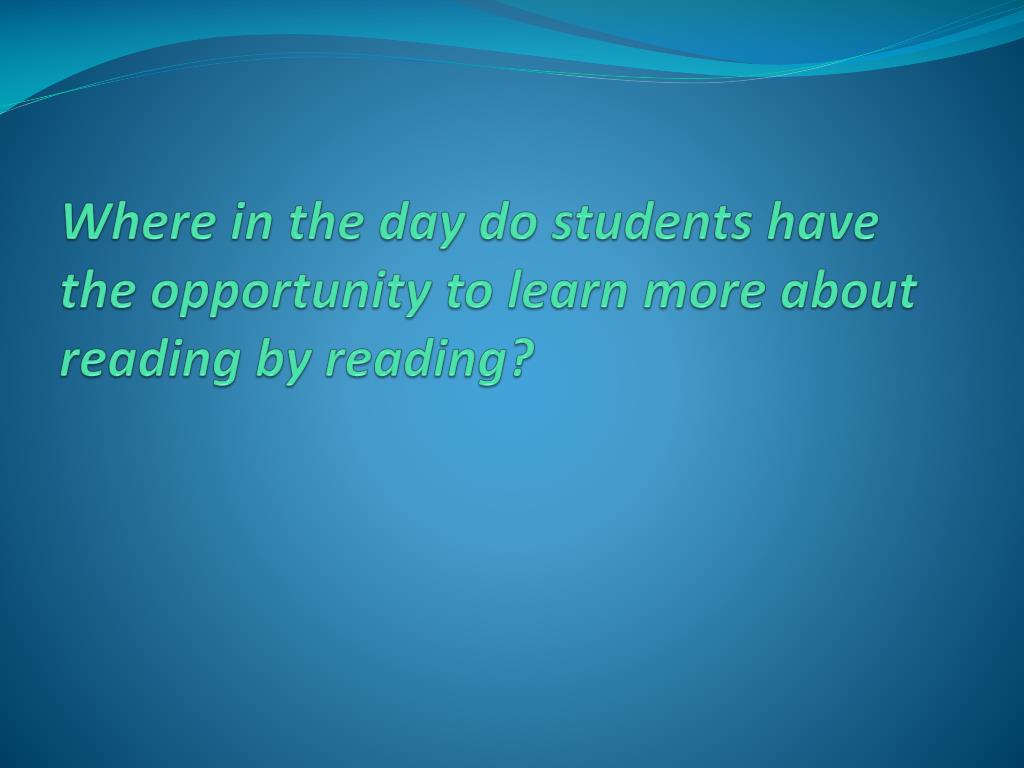 Where in the day do students have the opportunity to learn more about reading by reading?